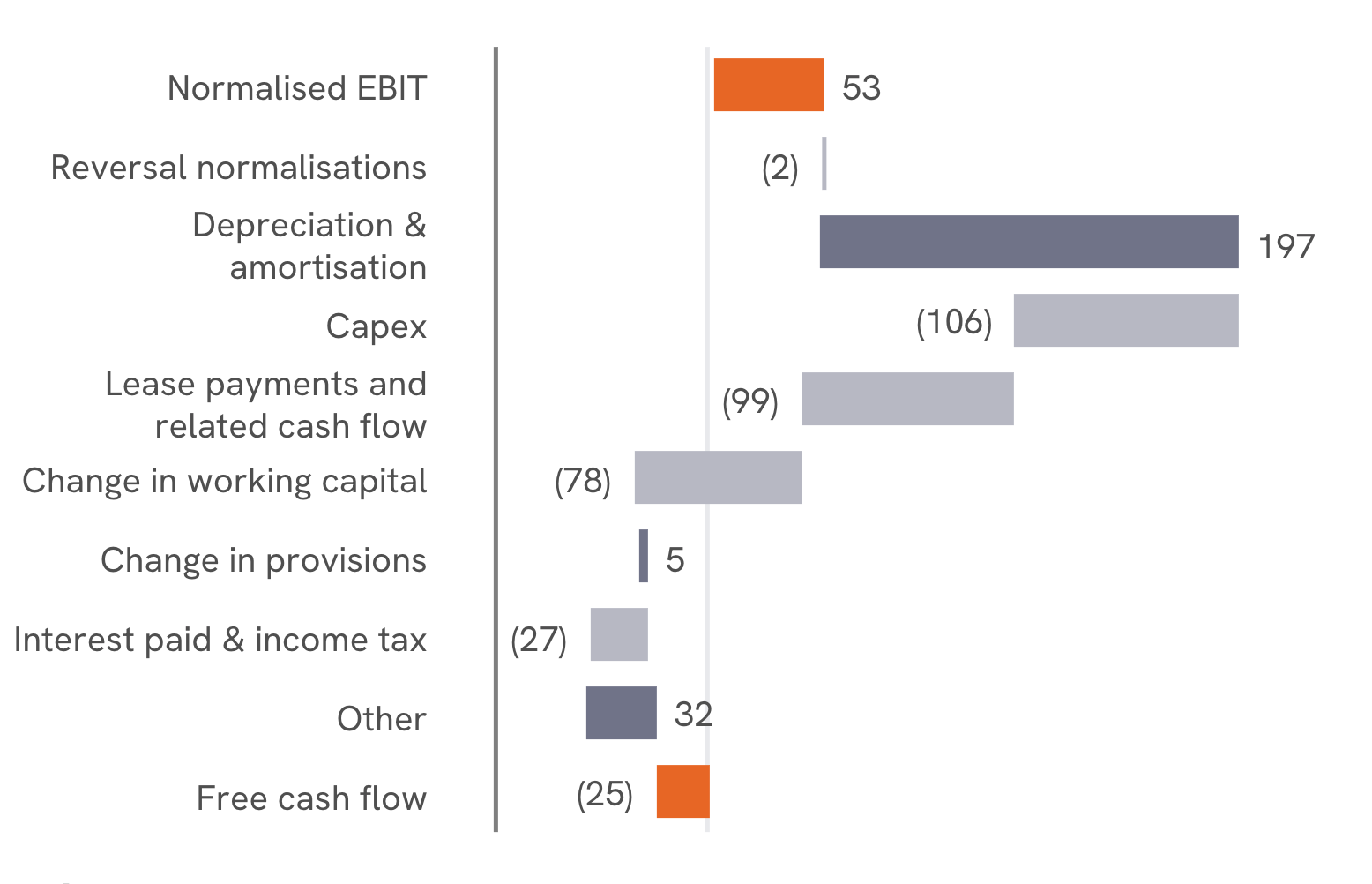 Normalised EBIT
53
Reversal normalisations
(2)
Depreciation & amortisation
197
Capex
(106)
Lease payments and related cash flow
(99)
Change in working capital
(78)
Change in provisions
5
Interest paid & income tax
(27)
Other
32
Free cash flow
(25)